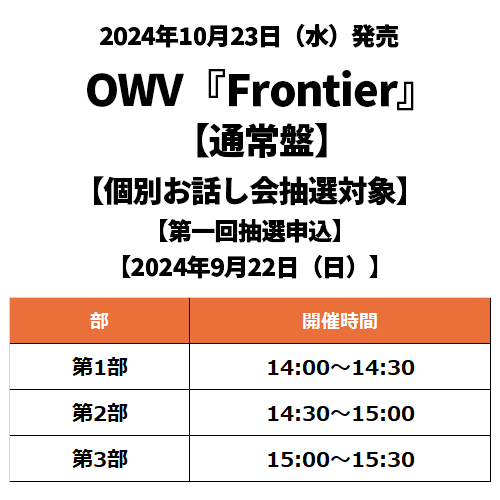 2024年10月23日（水）発売

OWV『Frontier』

【通常盤】

【個別お話し会抽選対象】

【第一回抽選申込】

【2024年9月22日（日）】

| 部 | 開催時間 |
|---|---|
| 第1部 | 14:00～14:30 |
| 第2部 | 14:30～15:00 |
| 第3部 | 15:00～15:30 |